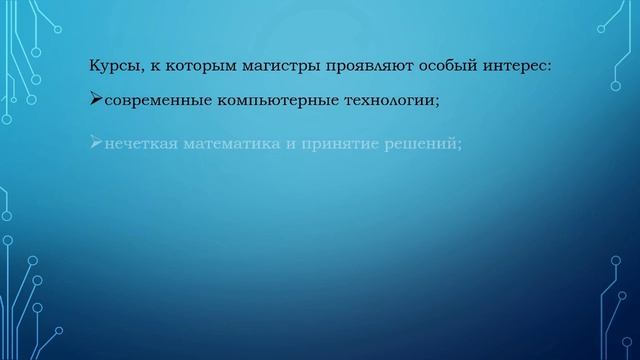 Курсы, к которым магистры проявляют особый интерес:

➢современные компьютерные технологии;

➢нечеткая математика и принятие решений;